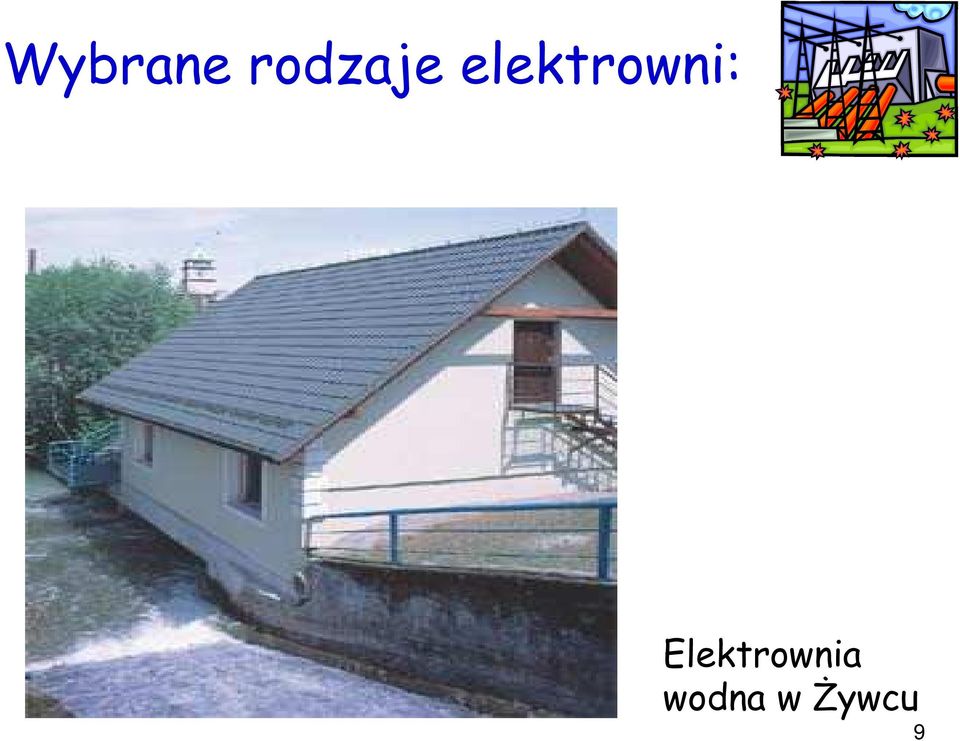 Wybrane rodzaje elektrowni:

Elektrownia wodna w Żywcu

9